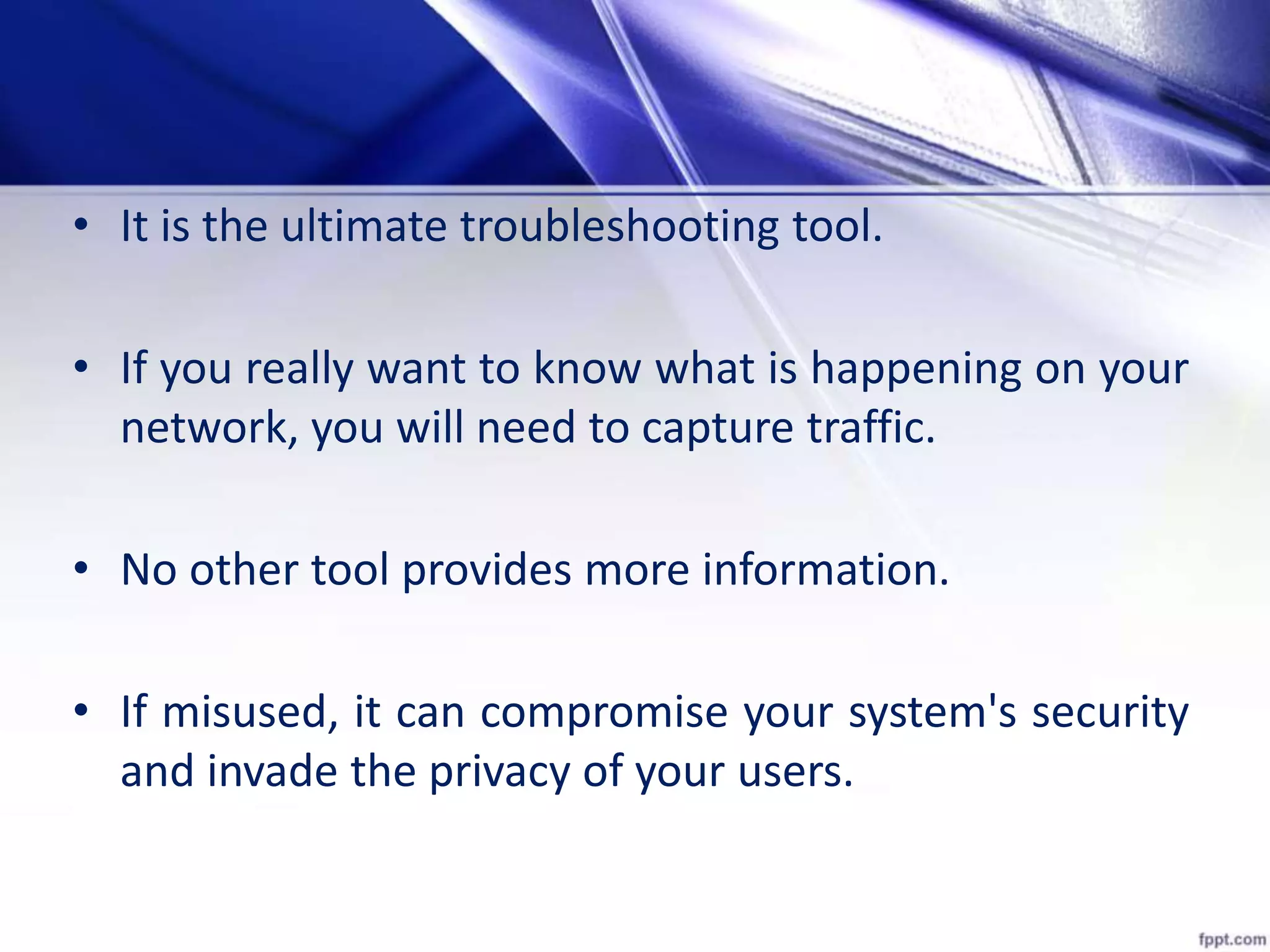 • It is the ultimate troubleshooting tool.

• If you really want to know what is happening on your network, you will need to capture traffic.

• No other tool provides more information.

• If misused, it can compromise your system's security and invade the privacy of your users.

fppt.com